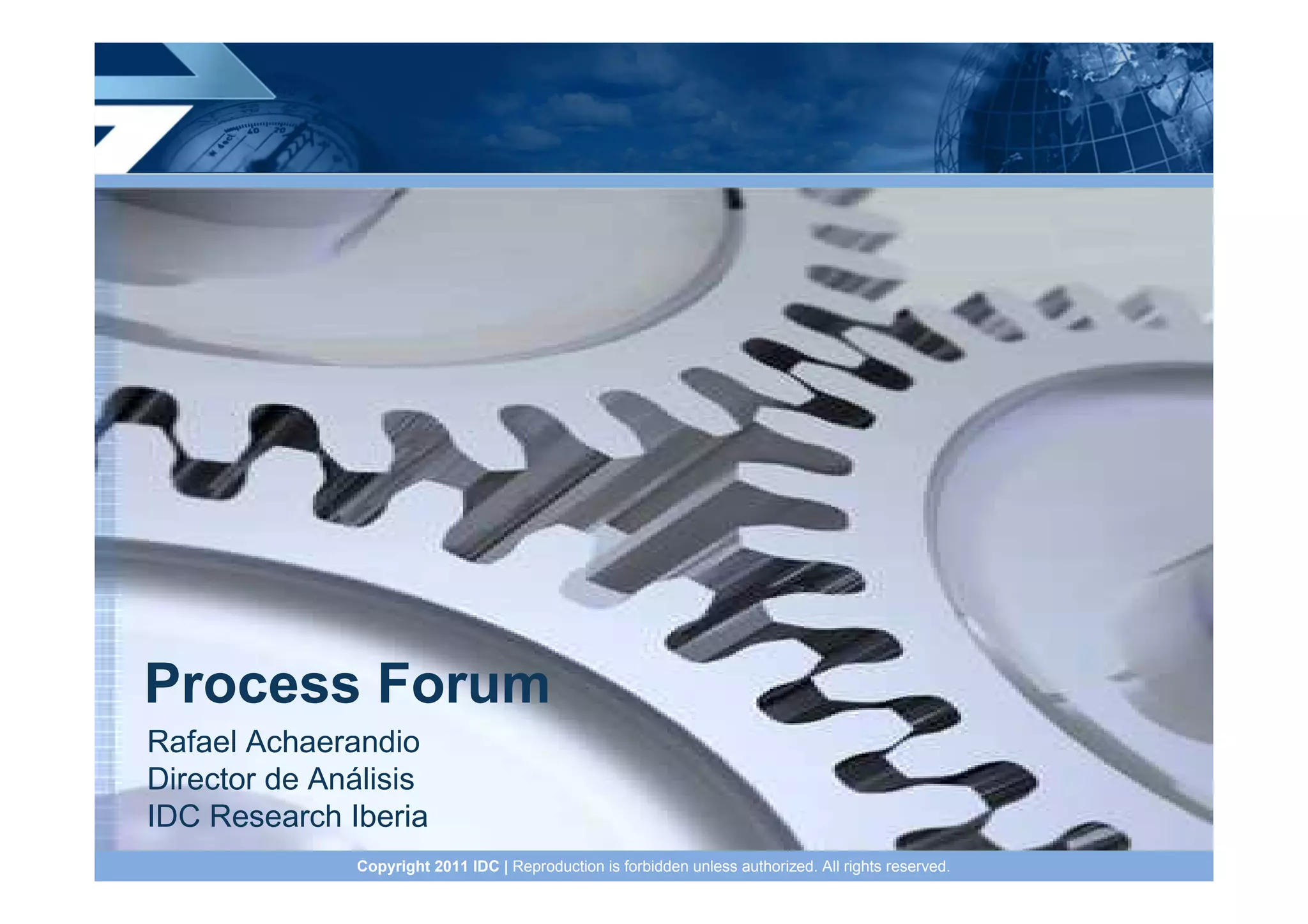 Process Forum

Rafael Achaerandio
Director de Análisis
IDC Research Iberia

Copyright 2011 IDC | Reproduction is forbidden unless authorized. All rights reserved.